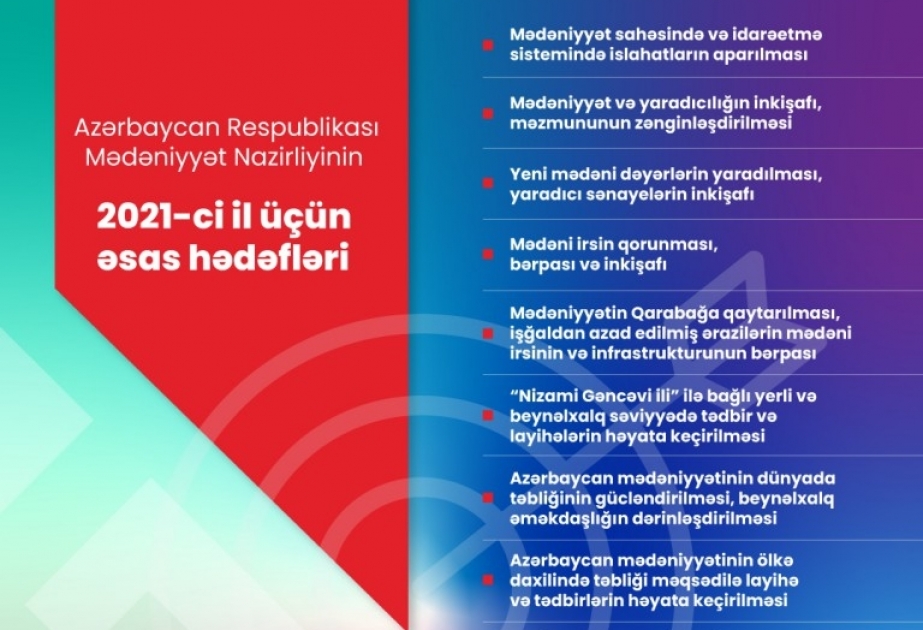 Azərbaycan Respublikası Mədəniyyət Nazirliyinin

2021-ci il üçün əsas hədəfləri

Mədəniyyət sahəsində və idarəetmə sistemində islahatların aparılması

Mədəniyyət və yaradıcılığın inkişafı, məzmununun zənginləşdirilməsi

Yeni mədəni dəyərlərin yaradılması, yaradıcı sənayelərin inkişafı

Mədəni irsin qorunması, bərpası və inkişafı

Mədəniyyətin Qarabağa qaytarılması, işğaldan azad edilmiş ərazilərin mədəni irsinin və infrastrukturunun bərpası

"Nizami Gəncəvi ili" ilə bağlı yerli və beynəlxalq səviyyədə tədbir və layihələrin həyata keçirilməsi

Azərbaycan mədəniyyətinin dünyada təbliğinin gücləndirilməsi, beynəlxalq əməkdaşlığın dərinləşdirilməsi

Azərbaycan mədəniyyətinin ölkə daxilində təbliği məqsədilə layihə və tədbirlərin həyata keçirilməsi